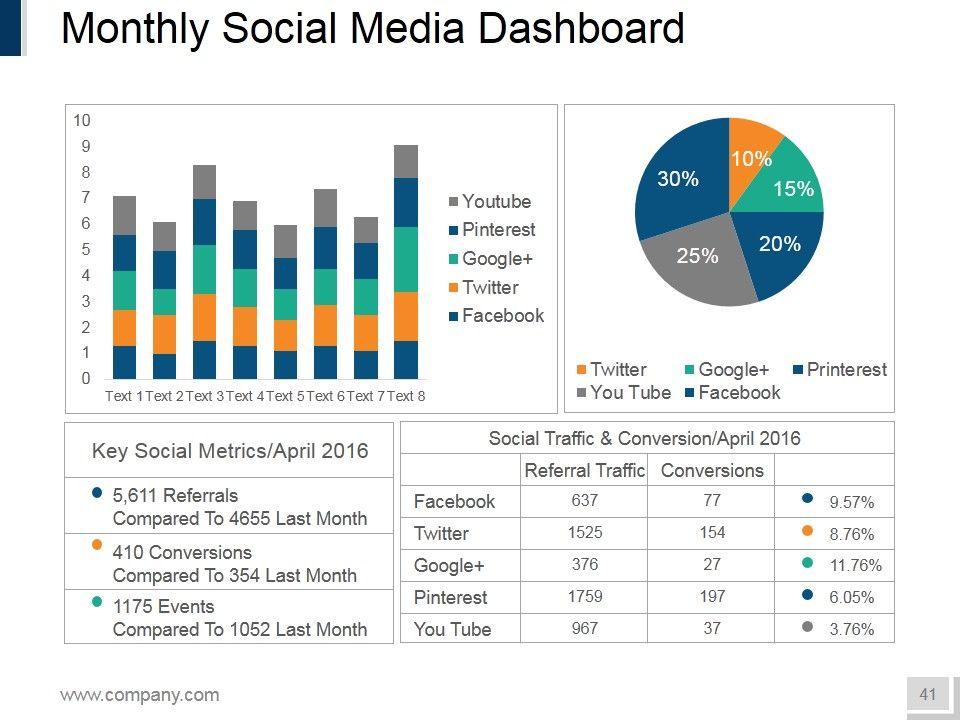 Monthly Social Media Dashboard

10
9
8
7
6
5
4
3
2
1
0

Text 1 Text 2 Text 3 Text 4 Text 5 Text 6 Text 7 Text 8

Youtube
Pinterest
Google+
Twitter
Facebook

10%
15%
20%
25%
30%

Twitter Google+ Printerest
You Tube Facebook

Key Social Metrics/April 2016

5,611 Referrals
Compared To 4655 Last Month

410 Conversions
Compared To 354 Last Month

1175 Events
Compared To 1052 Last Month

Social Traffic & Conversion/April 2016

| | Referral Traffic | Conversions | |
|---|---|---|---|
| Facebook | 637 | 77 | 9.57% |
| Twitter | 1525 | 154 | 8.76% |
| Google+ | 376 | 27 | 11.76% |
| Pinterest | 1759 | 197 | 6.05% |
| You Tube | 967 | 37 | 3.76% |

www.company.com

41